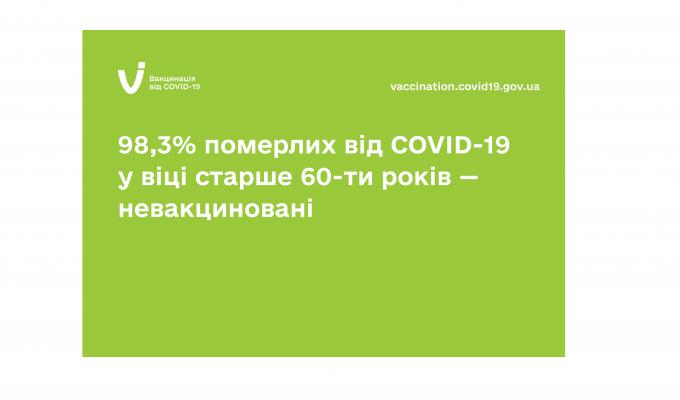 Вакцинація від COVID-19

vaccination.covid19.gov.ua

98,3% померлих від COVID-19 у віці старше 60-ти років — невакциновані